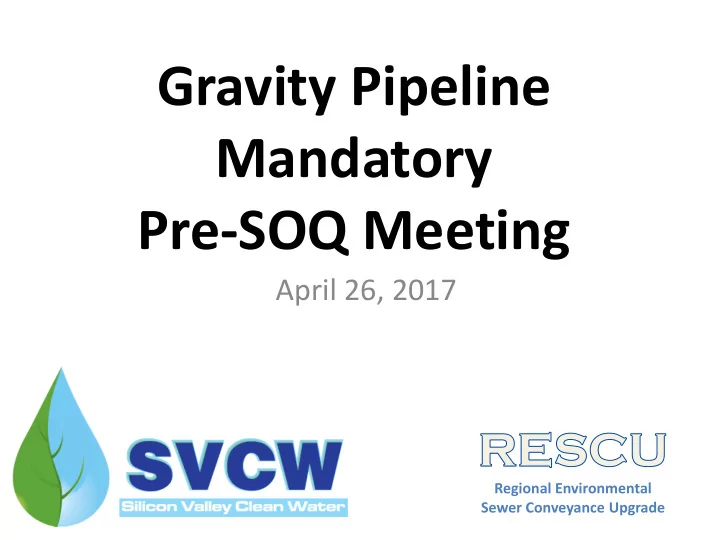 Gravity Pipeline Mandatory Pre-SOQ Meeting

April 26, 2017

SVCW
Silicon Valley Clean Water

RESCU
Regional Environmental Sewer Conveyance Upgrade